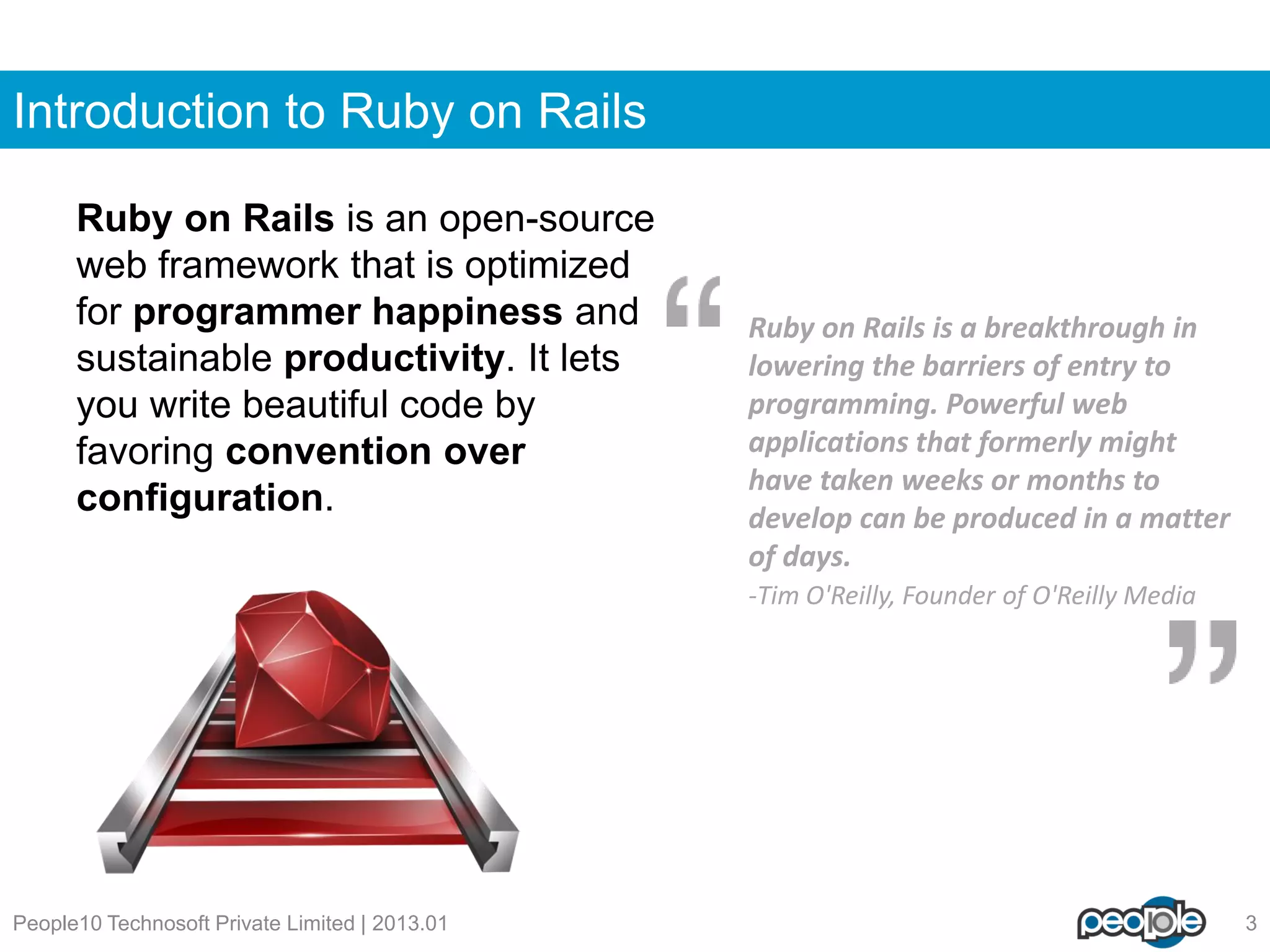 Introduction to Ruby on Rails

Ruby on Rails is an open-source web framework that is optimized for programmer happiness and sustainable productivity. It lets you write beautiful code by favoring convention over configuration.

“ Ruby on Rails is a breakthrough in lowering the barriers of entry to programming. Powerful web applications that formerly might have taken weeks or months to develop can be produced in a matter of days.

-Tim O'Reilly, Founder of O'Reilly Media ”

People10 Technosoft Private Limited | 2013.01

people

3